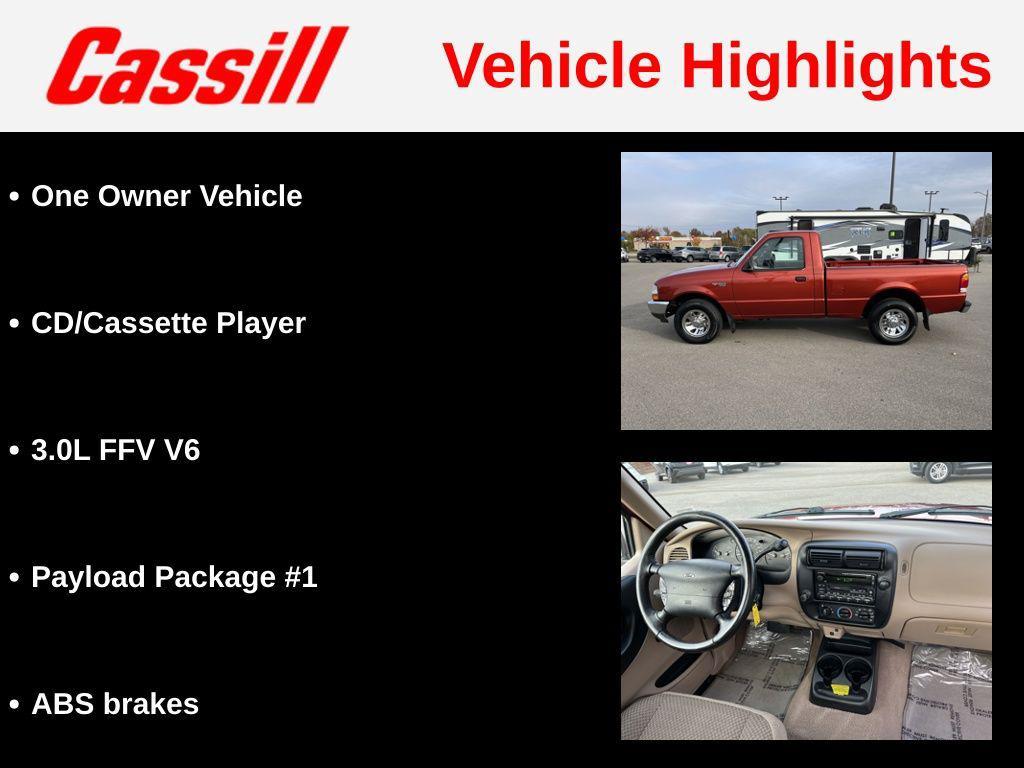 Cassill

Vehicle Highlights

• One Owner Vehicle

• CD/Cassette Player

• 3.0L FFV V6

• Payload Package #1

• ABS brakes